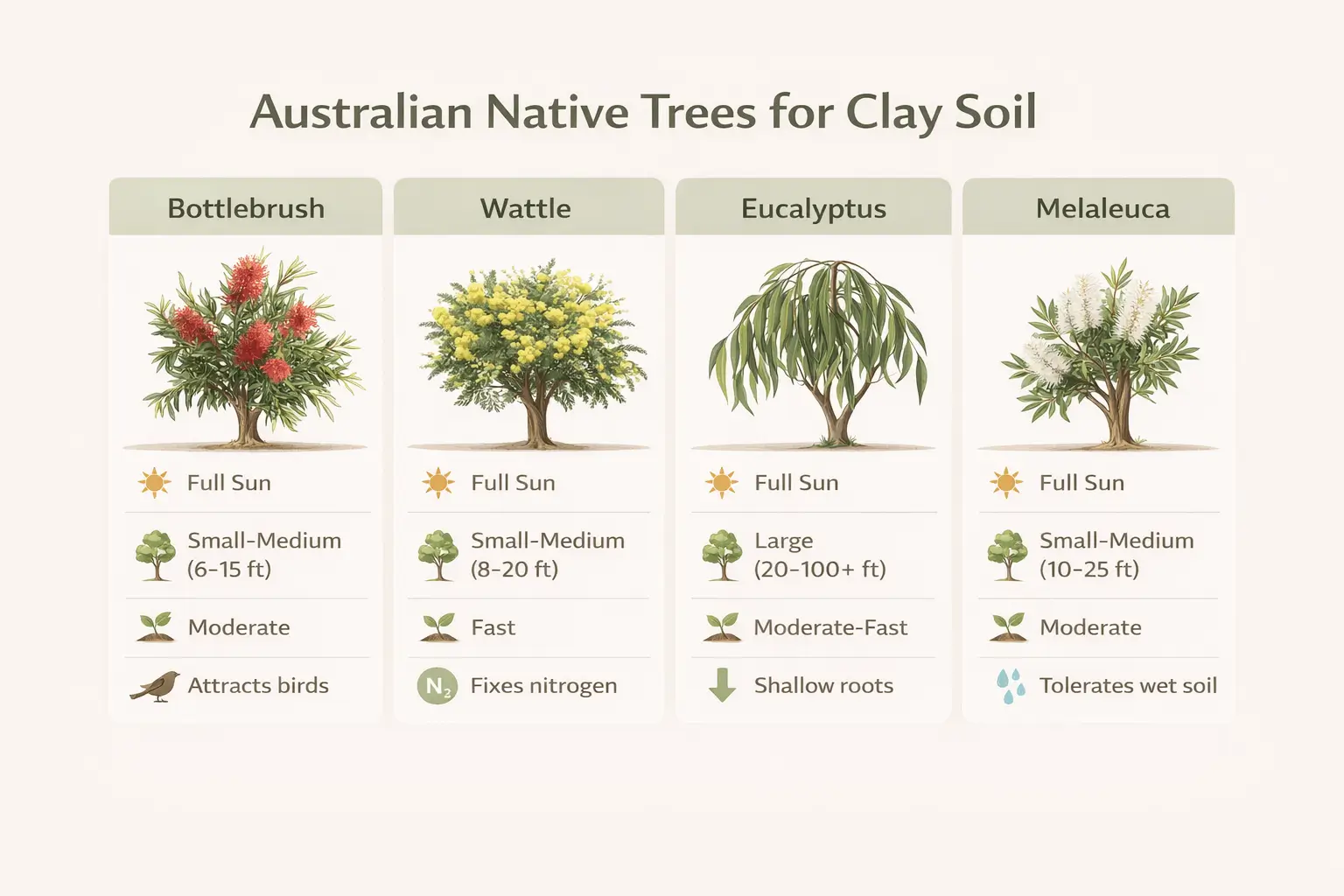 Australian Native Trees for Clay Soil

Bottlebrush

Full Sun

Small-Medium (6–15 ft)

Moderate

Attracts birds

Wattle

Full Sun

Small-Medium (8–20 ft)

Fast

$N_2$ Fixes nitrogen

Eucalyptus

Full Sun

Large (20–100+ ft)

Moderate-Fast

Shallow roots

Melaleuca

Full Sun

Small-Medium (10–25 ft)

Moderate

Tolerates wet soil